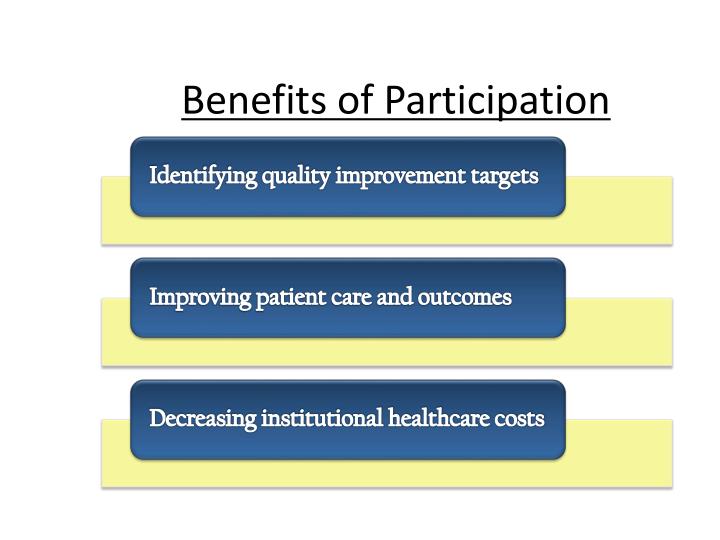 Benefits of Participation

Identifying quality improvement targets

Improving patient care and outcomes

Decreasing institutional healthcare costs